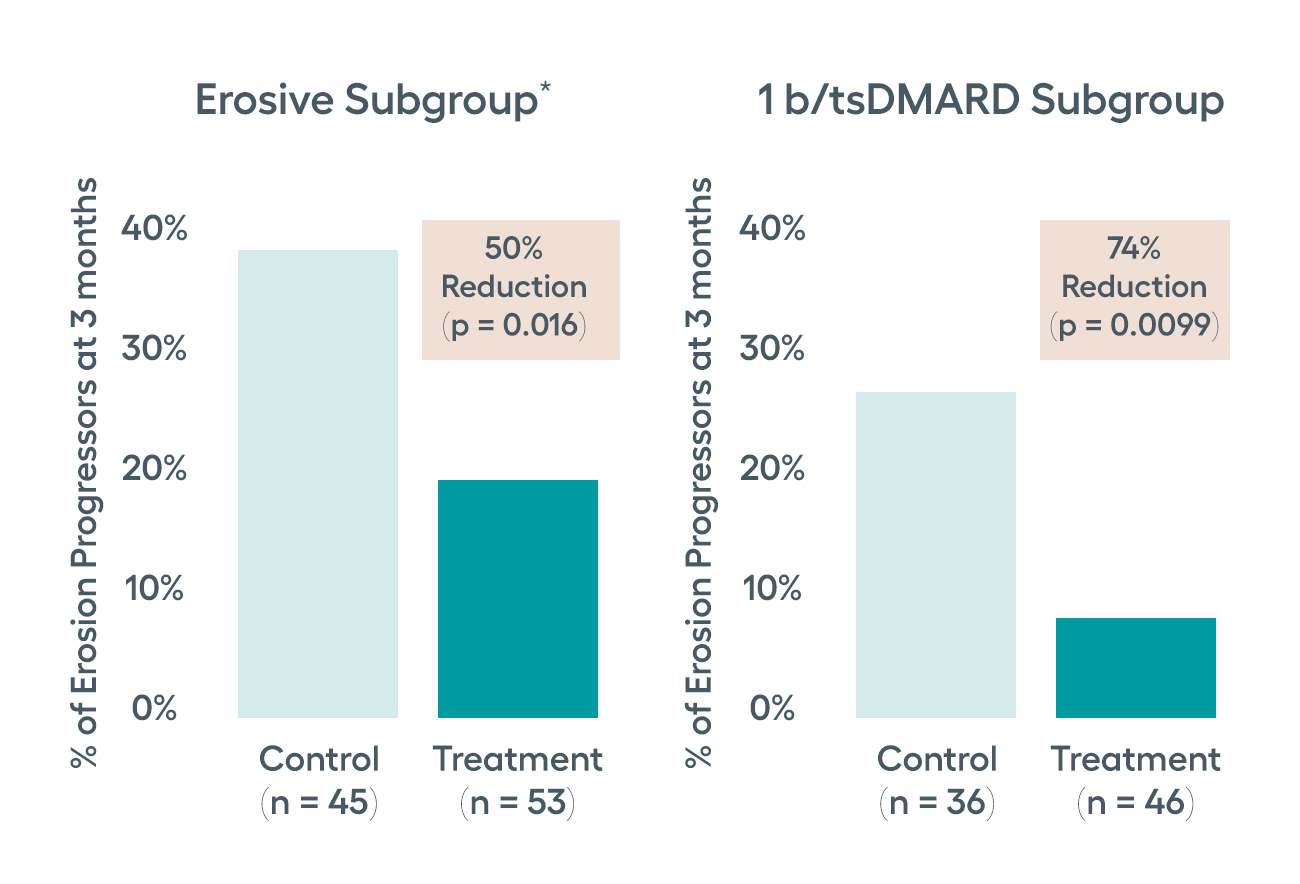 Erosive Subgroup*

% of Erosion Progressors at 3 months

40%
30%
20%
10%
0%

50% Reduction (p = 0.016)

Control (n = 45)

Treatment (n = 53)

1 b/tsDMARD Subgroup

% of Erosion Progressors at 3 months

40%
30%
20%
10%
0%

74% Reduction (p = 0.0099)

Control (n = 36)

Treatment (n = 46)